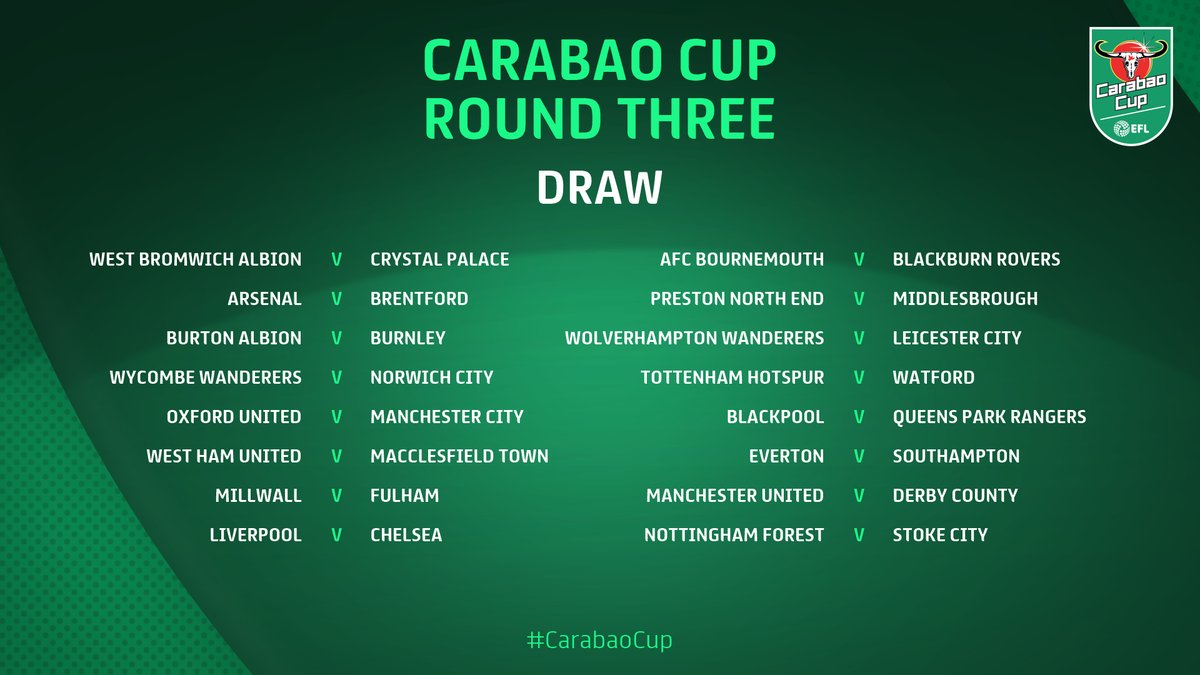 CARABAO CUP
ROUND THREE

DRAW

Carabao Cup
EFL

WEST BROMWICH ALBION V CRYSTAL PALACE
ARSENAL V BRENTFORD
BURTON ALBION V BURNLEY
WYCOMBE WANDERERS V NORWICH CITY
OXFORD UNITED V MANCHESTER CITY
WEST HAM UNITED V MACCLESFIELD TOWN
MILLWALL V FULHAM
LIVERPOOL V CHELSEA

AFC BOURNEMOUTH V BLACKBURN ROVERS
PRESTON NORTH END V MIDDLESBROUGH
WOLVERHAMPTON WANDERERS V LEICESTER CITY
TOTTENHAM HOTSPUR V WATFORD
BLACKPOOL V QUEENS PARK RANGERS
EVERTON V SOUTHAMPTON
MANCHESTER UNITED V DERBY COUNTY
NOTTINGHAM FOREST V STOKE CITY

#CarabaoCup